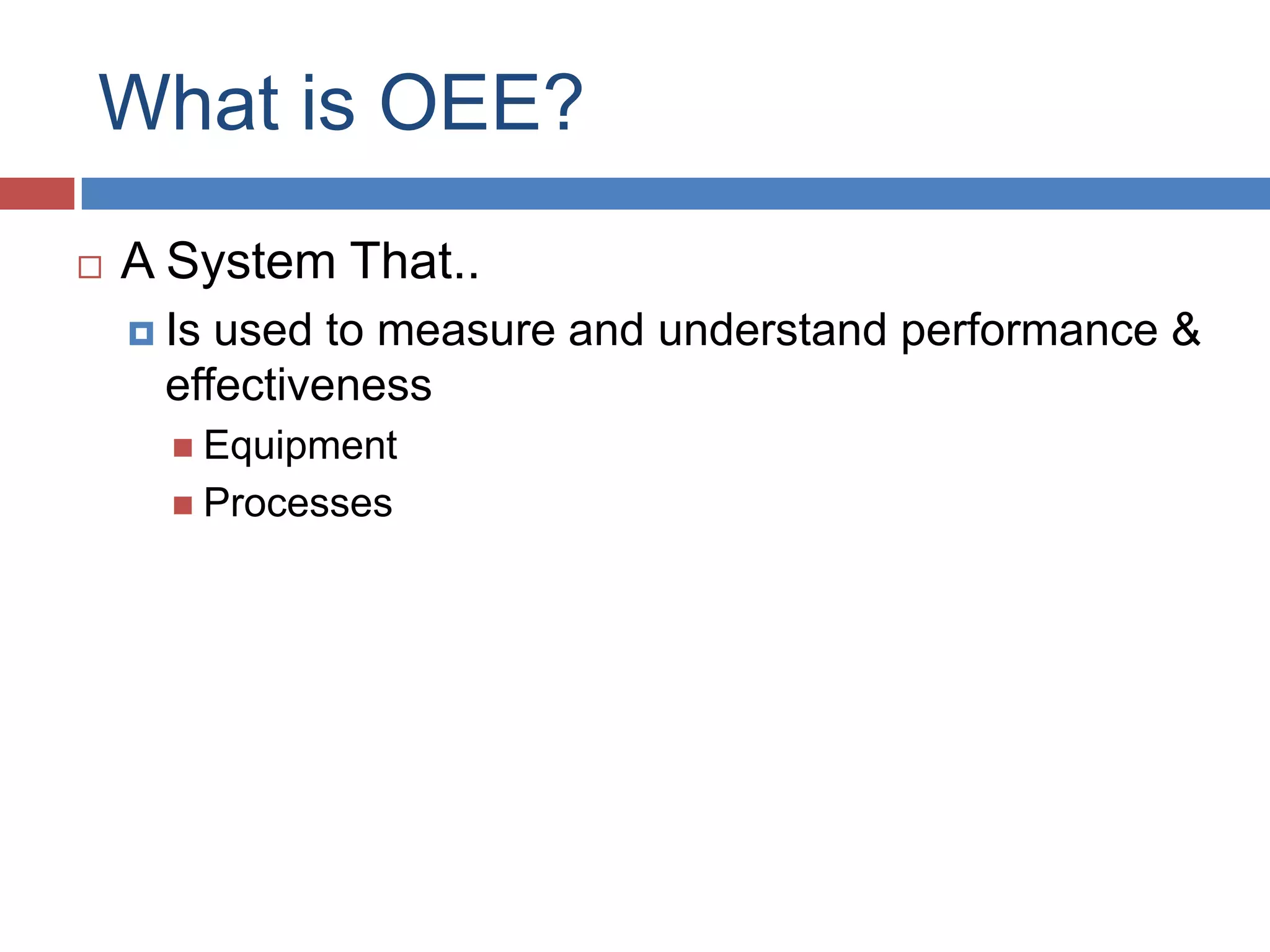 What is OEE?

A System That..

Is used to measure and understand performance & effectiveness

Equipment

Processes